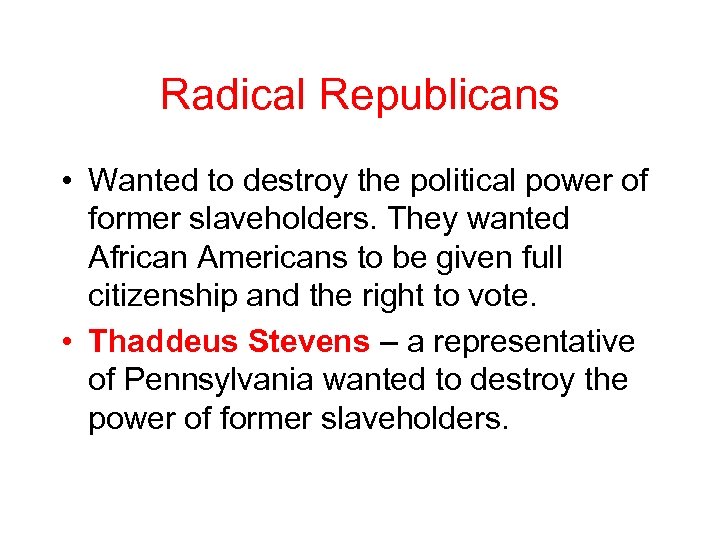 Radical Republicans

• Wanted to destroy the political power of former slaveholders. They wanted African Americans to be given full citizenship and the right to vote.

• Thaddeus Stevens – a representative of Pennsylvania wanted to destroy the power of former slaveholders.